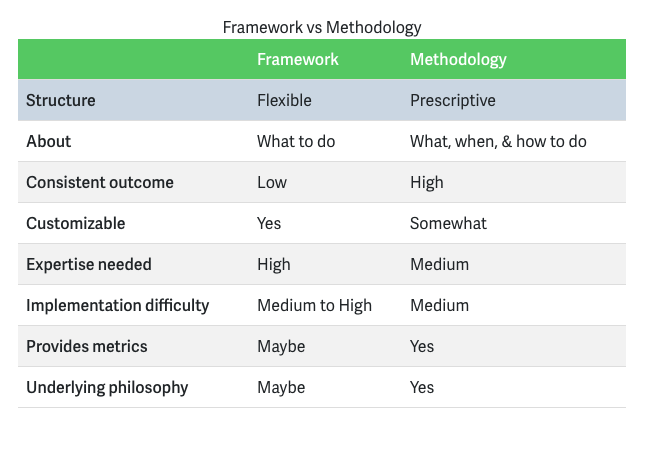 Framework vs Methodology

| | Framework | Methodology |
|---|---|---|
| Structure | Flexible | Prescriptive |
| About | What to do | What, when, & how to do |
| Consistent outcome | Low | High |
| Customizable | Yes | Somewhat |
| Expertise needed | High | Medium |
| Implementation difficulty | Medium to High | Medium |
| Provides metrics | Maybe | Yes |
| Underlying philosophy | Maybe | Yes |